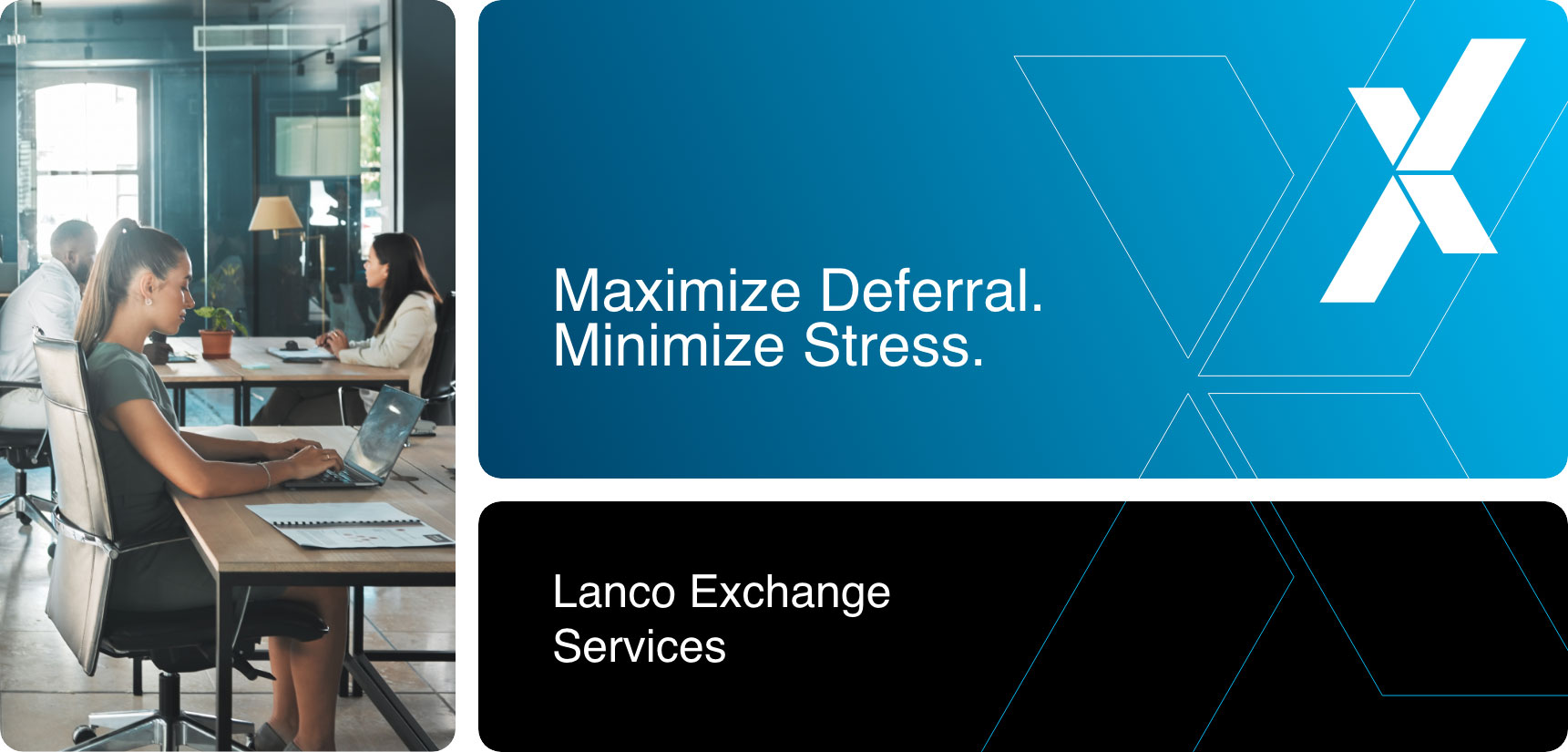 Maximize Deferral.
Minimize Stress.

Lanco Exchange Services